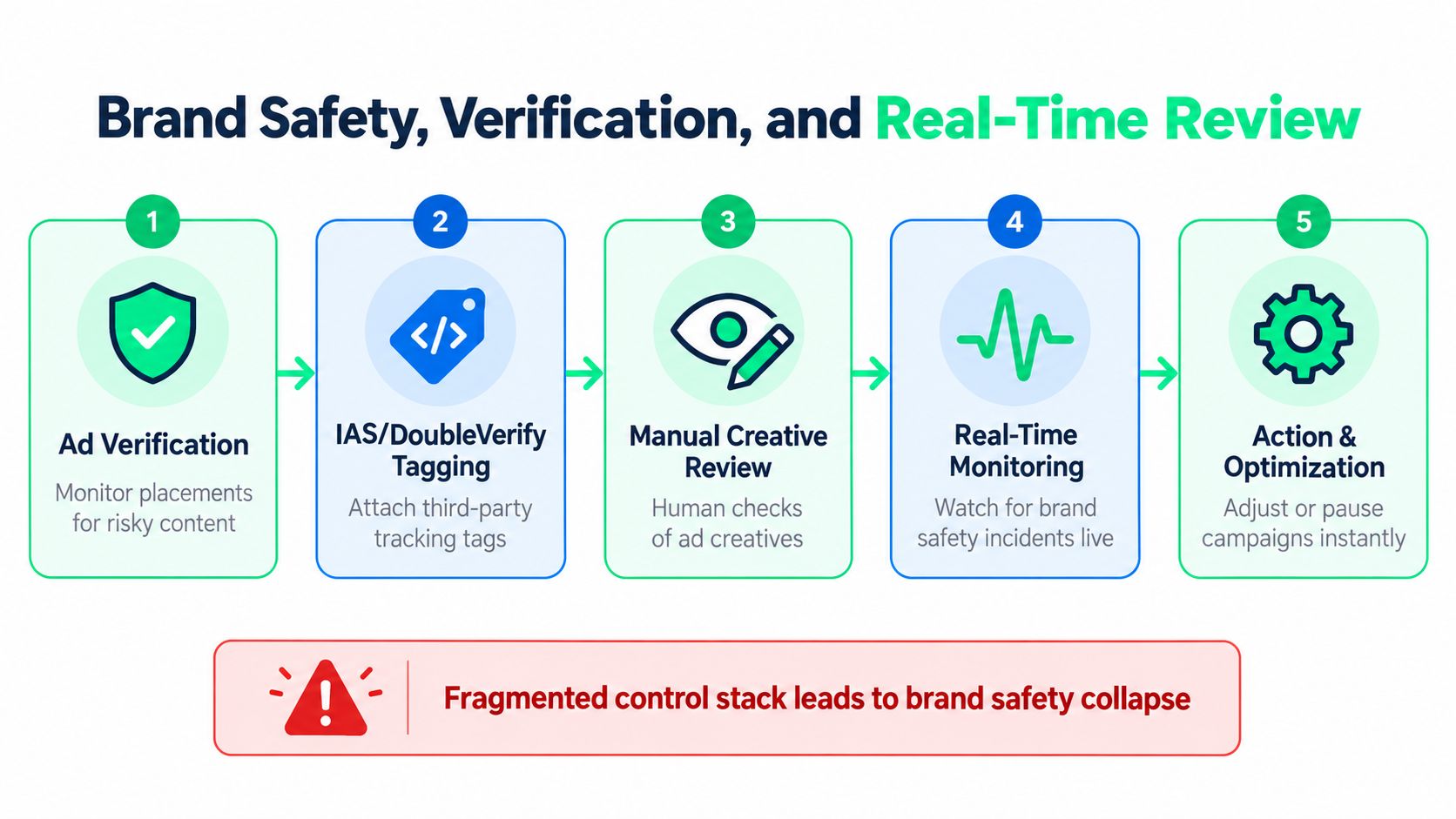 Brand Safety, Verification, and Real-Time Review

1
Ad Verification
Monitor placements for risky content

2
</>
IAS/DoubleVerify Tagging
Attach third-party tracking tags

3
Manual Creative Review
Human checks of ad creatives

4
Real-Time Monitoring
Watch for brand safety incidents live

5
Action & Optimization
Adjust or pause campaigns instantly

Fragmented control stack leads to brand safety collapse